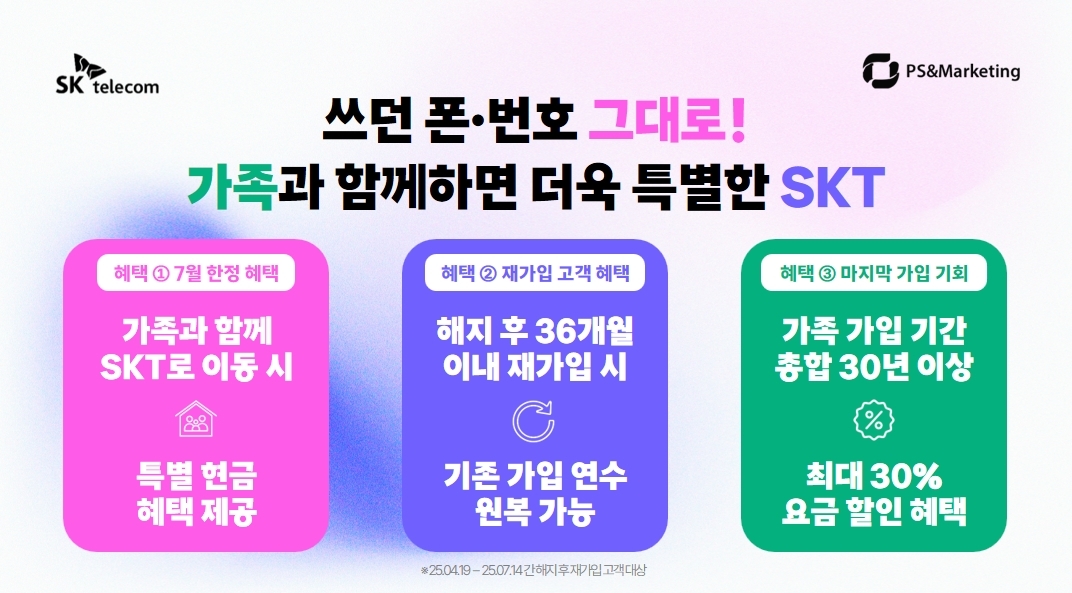 SK telecom

PS&Marketing

쓰던 폰·번호 그대로!
가족과 함께하면 더욱 특별한 SKT

혜택 ① 7월 한정 혜택

가족과 함께 SKT로 이동 시

특별 현금 혜택 제공

혜택 ② 재가입 고객 혜택

해지 후 36개월 이내 재가입 시

기존 가입 연수 원복 가능

혜택 ③ 마지막 가입 기회

가족 가입 기간 총합 30년 이상

%

최대 30% 요금 할인 혜택

※25.04.19 ~ 25.07.14 간 해지 후 재가입 고객 대상